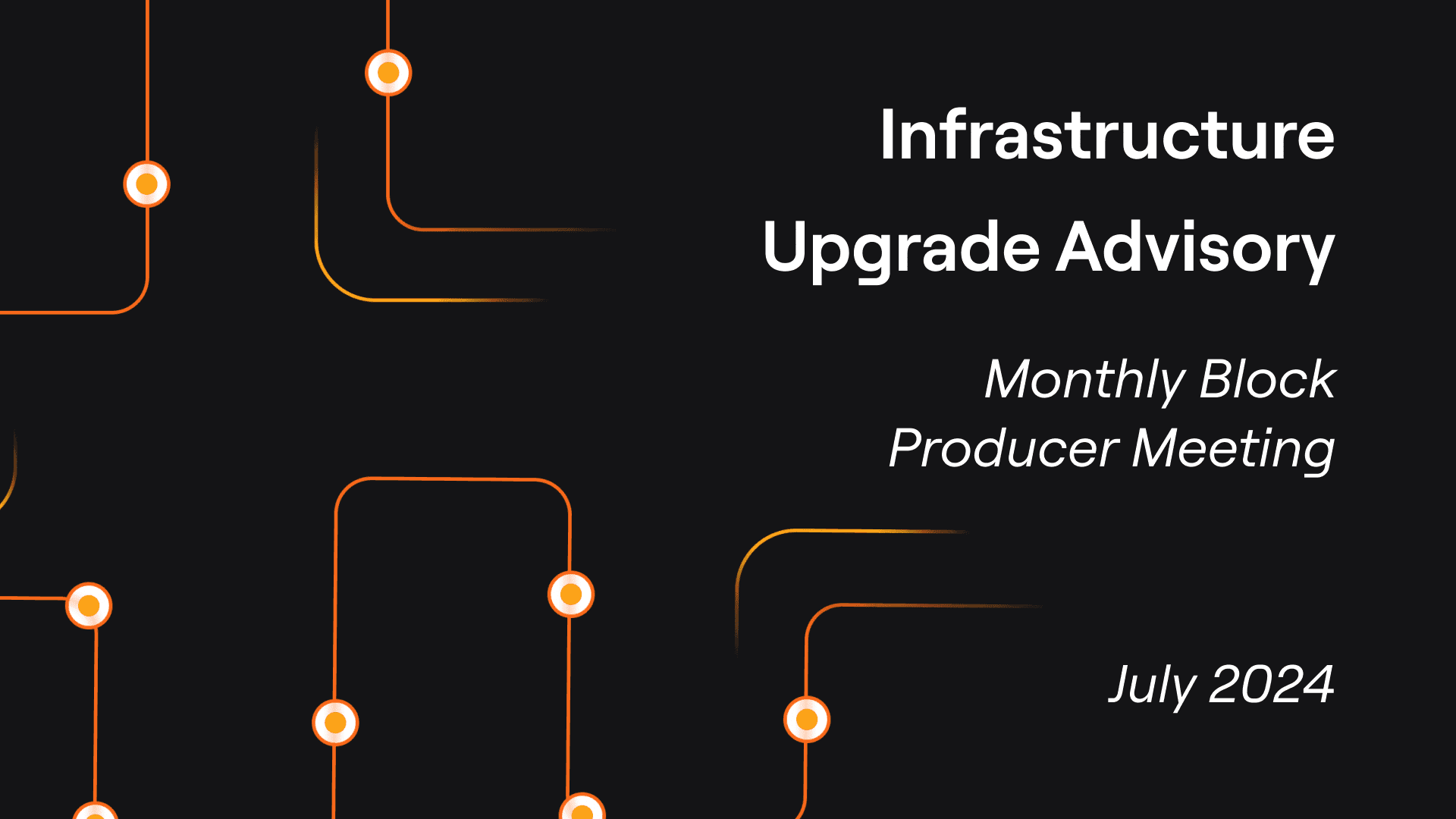 Infrastructure Upgrade Advisory

Monthly Block Producer Meeting

July 2024